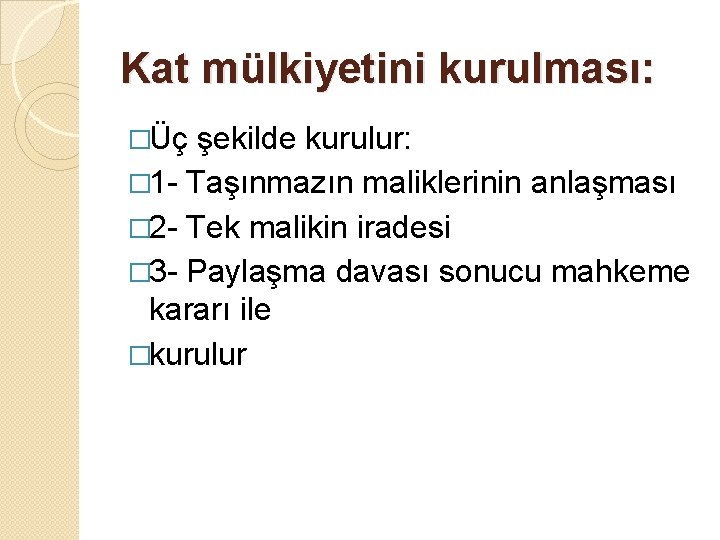 Kat mülkiyetini kurulması:

□Üç şekilde kurulur:

□1- Taşınmazın maliklerinin anlaşması

□2- Tek malikin iradesi

□3- Paylaşma davası sonucu mahkeme kararı ile

□kurulur